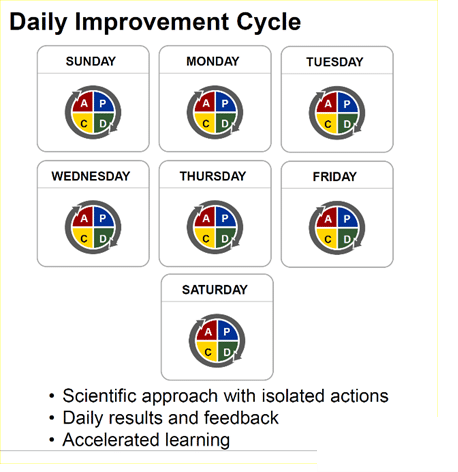 Daily Improvement Cycle

SUNDAY

A P
C D

MONDAY

A P
C D

TUESDAY

A P
C D

WEDNESDAY

A P
C D

THURSDAY

A P
C D

FRIDAY

A P
C D

SATURDAY

A P
C D

• Scientific approach with isolated actions
• Daily results and feedback
• Accelerated learning